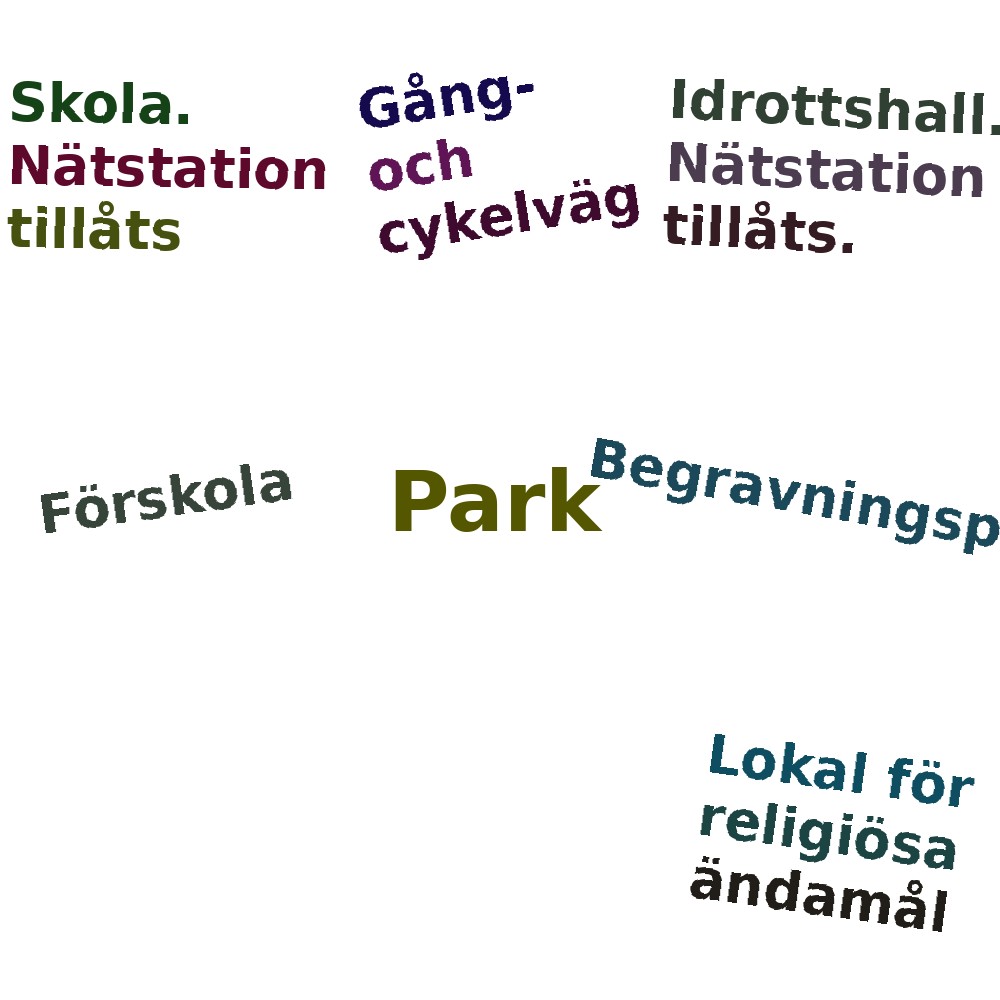 Skola.
Nätstation
tillåts

Gång-
och
cykelväg

Idrottshall.
Nätstation
tillåts.

Förskola

Park

Begravningsp

Lokal för
religiösa
ändamål